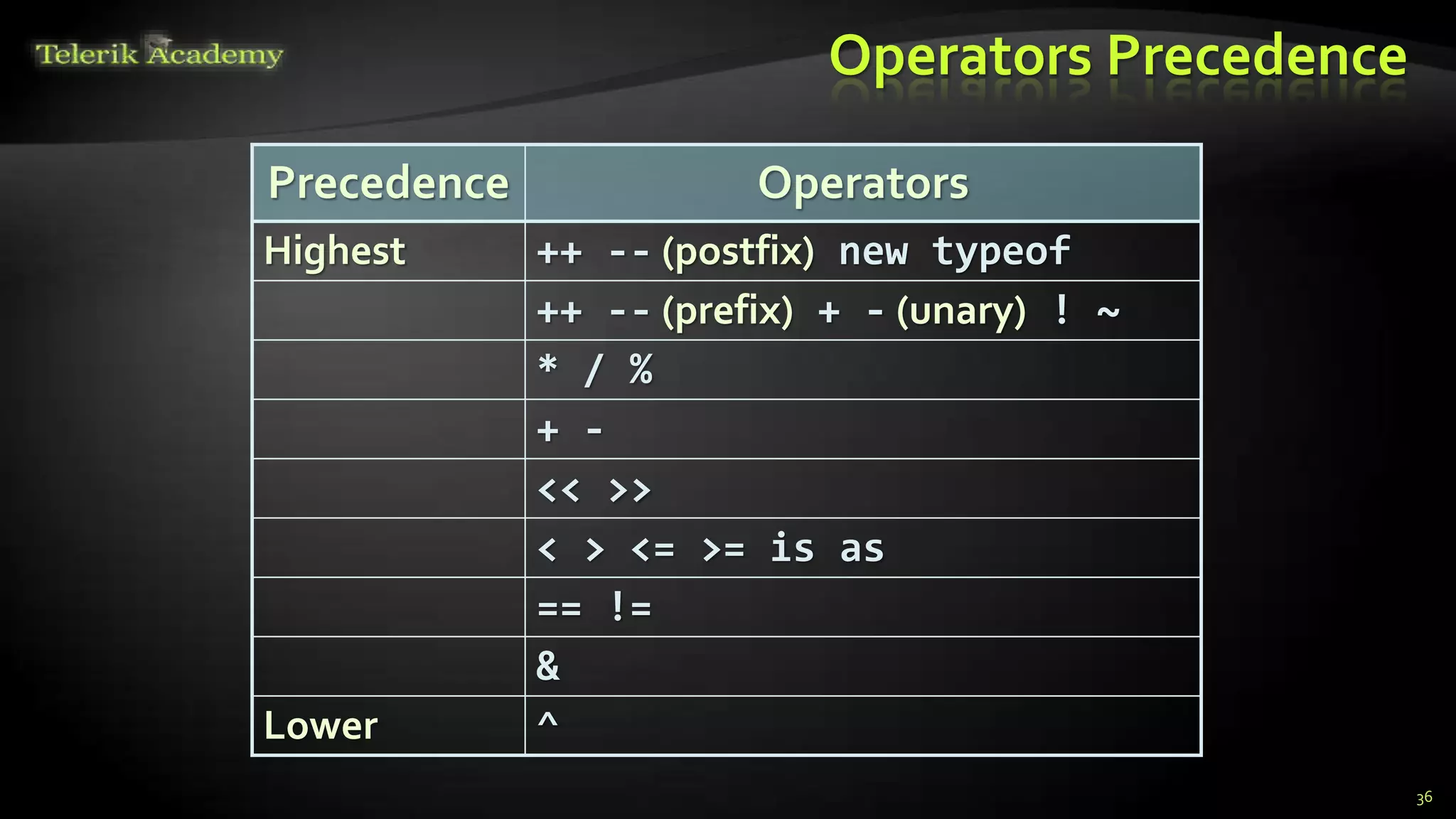 Telerik Academy

Operators Precedence

| Precedence | Operators |
|---|---|
| Highest | ++ -- (postfix) new typeof |
| | ++ -- (prefix) + - (unary) ! ~ |
| | * / % |
| | + - |
| | << >> |
| | < > <= >= is as |
| | == != |
| | & |
| Lower | ^ |

36